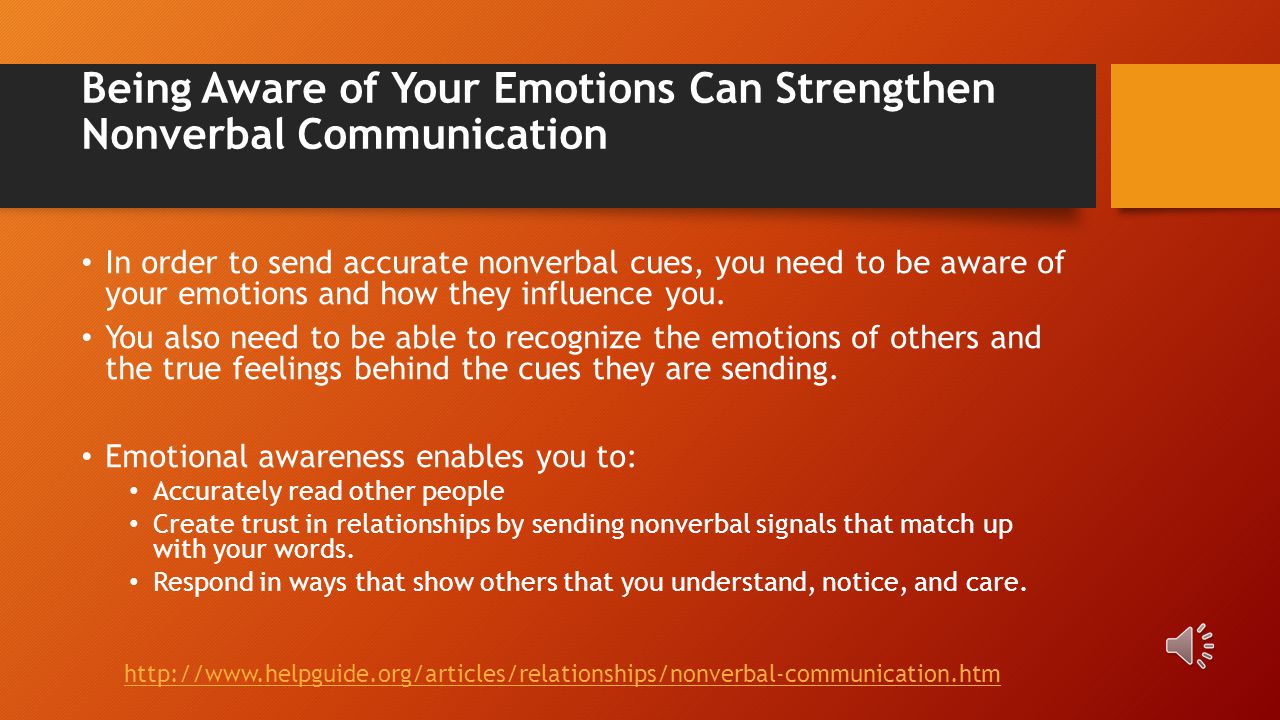 Being Aware of Your Emotions Can Strengthen Nonverbal Communication

• In order to send accurate nonverbal cues, you need to be aware of your emotions and how they influence you.
• You also need to be able to recognize the emotions of others and the true feelings behind the cues they are sending.

• Emotional awareness enables you to:
  • Accurately read other people
  • Create trust in relationships by sending nonverbal signals that match up with your words.
  • Respond in ways that show others that you understand, notice, and care.

http://www.helpguide.org/articles/relationships/nonverbal-communication.htm